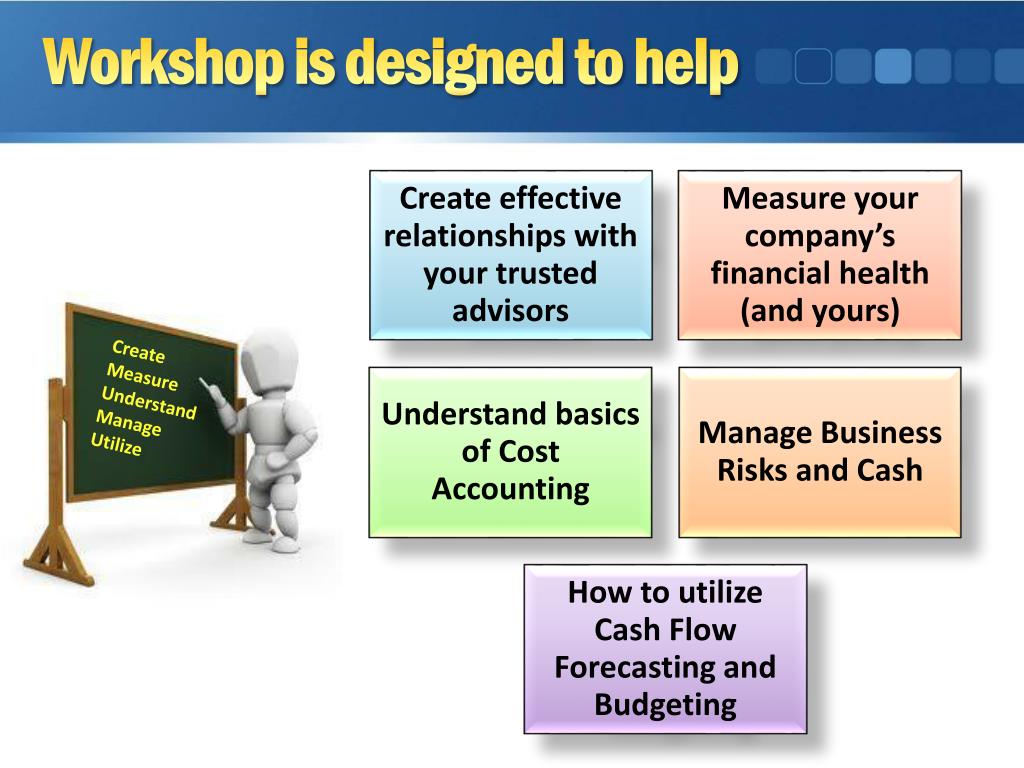 Workshop is designed to help

Create
Measure
Understand
Manage
Utilize

Create effective relationships with your trusted advisors

Measure your company's financial health (and yours)

Understand basics of Cost Accounting

Manage Business Risks and Cash

How to utilize Cash Flow Forecasting and Budgeting